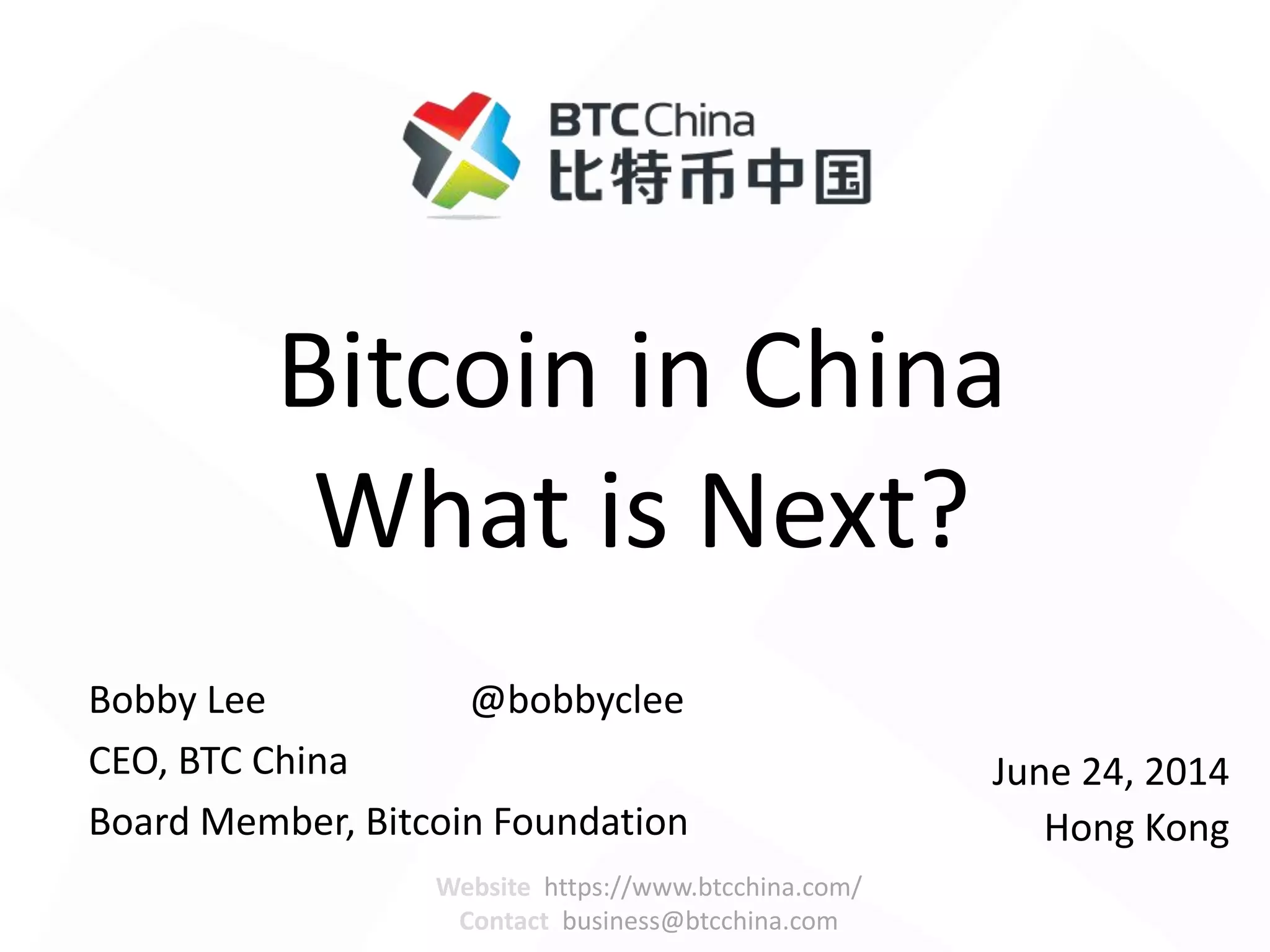 BTCChina
比特币中国

Bitcoin in China
What is Next?

Bobby Lee @bobbyclee
CEO, BTC China
Board Member, Bitcoin Foundation

June 24, 2014
Hong Kong

Website https://www.btcchina.com/
Contact business@btcchina.com